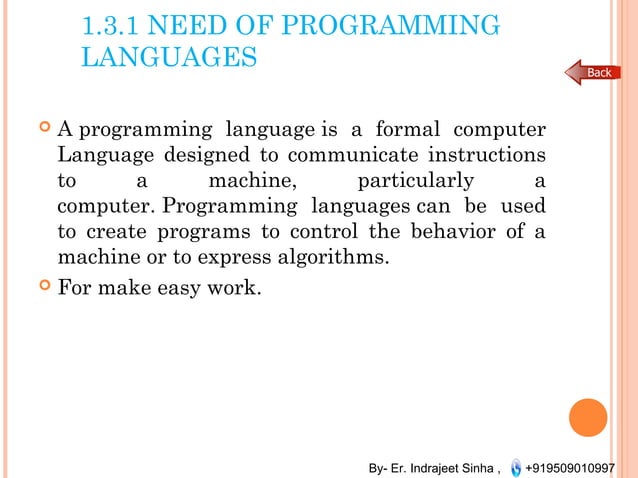 1.3.1 NEED OF PROGRAMMING LANGUAGES

Back

A programming language is a formal computer Language designed to communicate instructions to a machine, particularly a computer. Programming languages can be used to create programs to control the behavior of a machine or to express algorithms.

For make easy work.

By- Er. Indrajeet Sinha , +919509010997